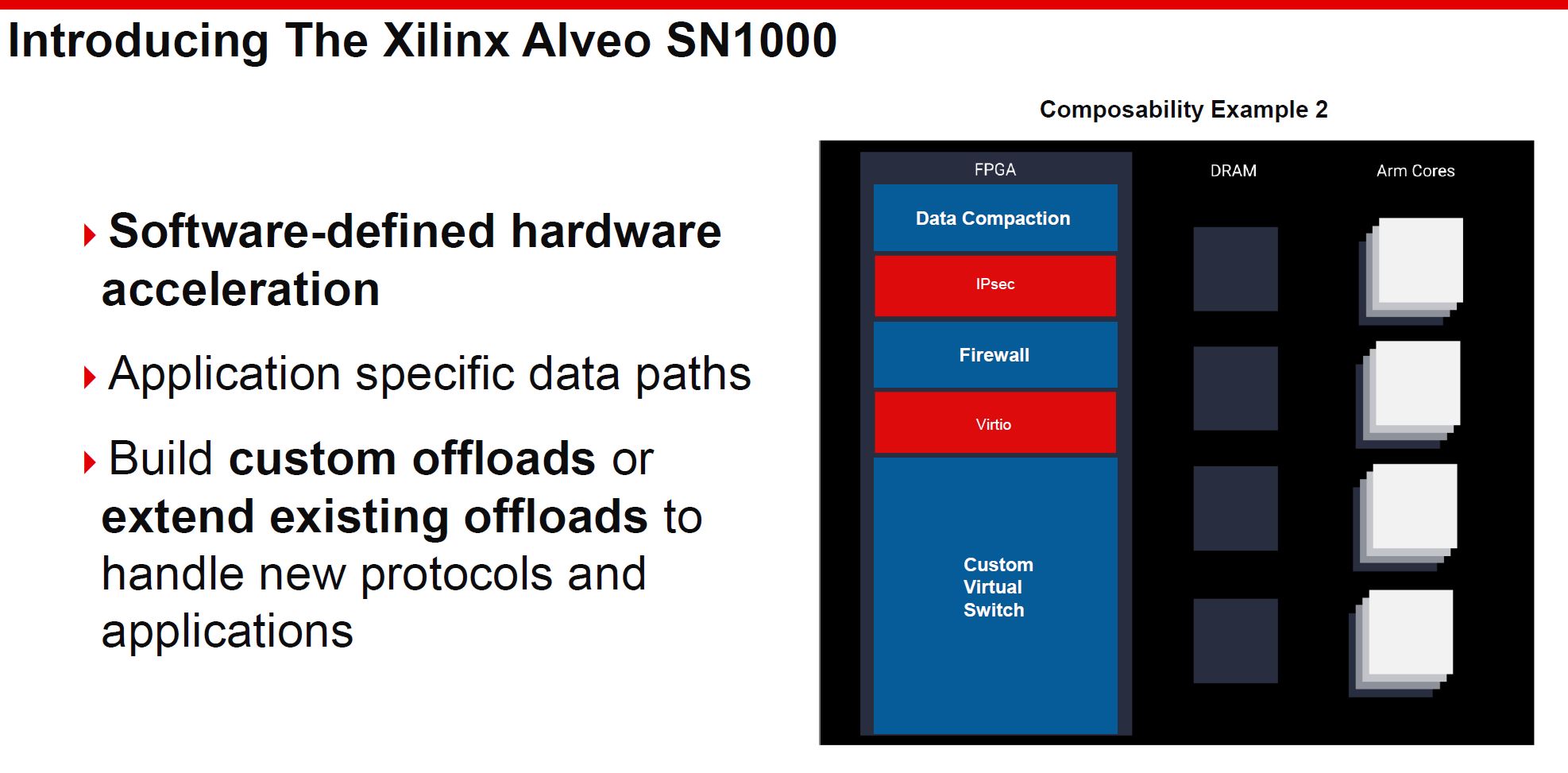 Introducing The Xilinx Alveo SN1000

Software-defined hardware acceleration

Application specific data paths

Build custom offloads or extend existing offloads to handle new protocols and applications

Composability Example 2

FPGA

Data Compaction

IPsec

Firewall

Virtio

Custom Virtual Switch

DRAM

Arm Cores